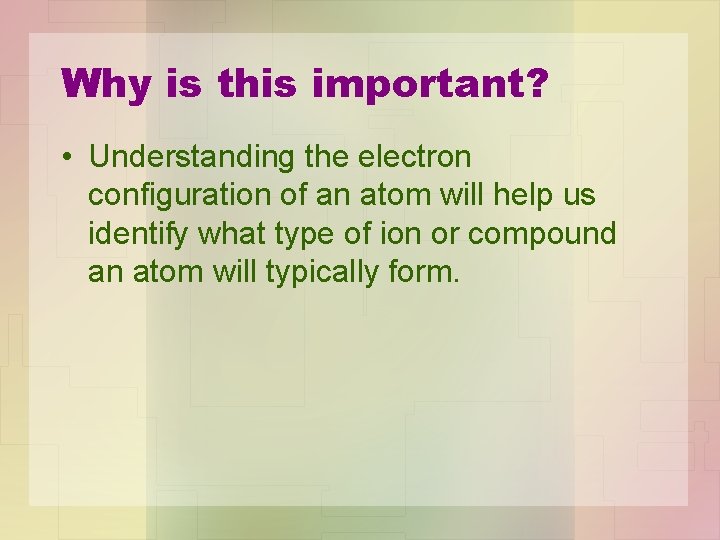 Why is this important?

• Understanding the electron configuration of an atom will help us identify what type of ion or compound an atom will typically form.